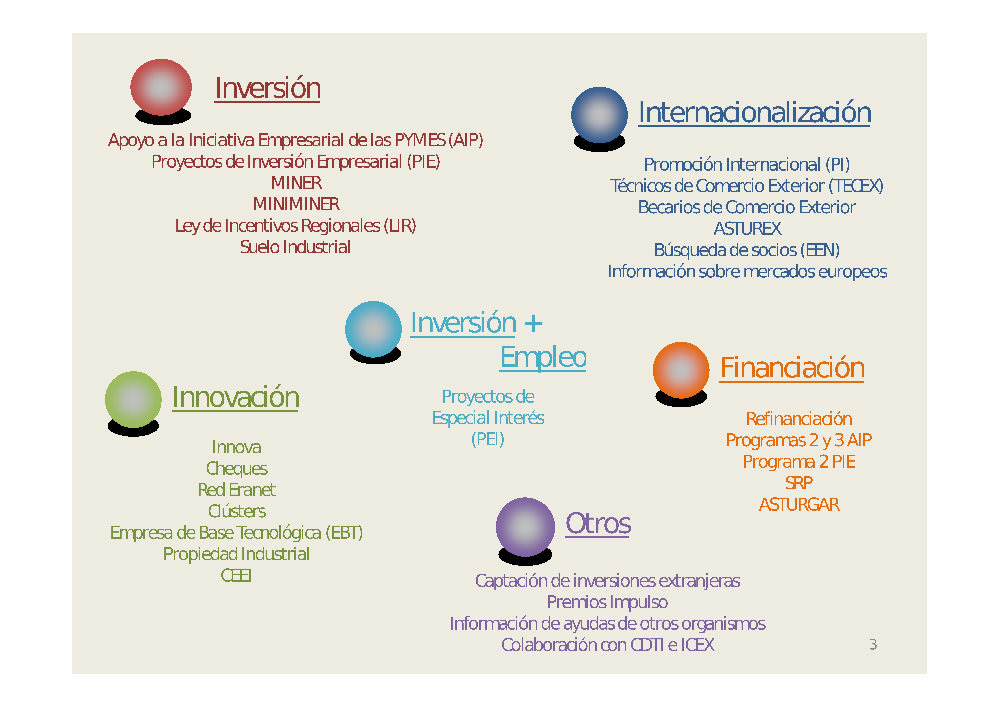 Inversión

Apoyo a la Iniciativa Empresarial de las PYMES (AIP)
Proyectos de Inversión Empresarial (PIE)
MINER
MINIMINER
Ley de Incentivos Regionales (LIR)
Suelo Industrial

Internacionalización

Promoción Internacional (PI)
Técnicos de Comercio Exterior (TECEX)
Becarios de Comercio Exterior
ASTUREX
Búsqueda de socios (EEN)
Información sobre mercados europeos

Inversión + Empleo

Proyectos de Especial Interés (PEI)

Innovación

Innova
Cheques
Red Eranet
Clústers
Empresa de Base Tecnológica (EBT)
Propiedad Industrial
CEEI

Financiación

Refinanciación
Programas 2 y 3 AIP
Programa 2 PIE
SRP
ASTURGAR

Otros

Captación de inversiones extranjeras
Premios Impulso
Información de ayudas de otros organismos
Colaboración con CDTI e ICEX

3